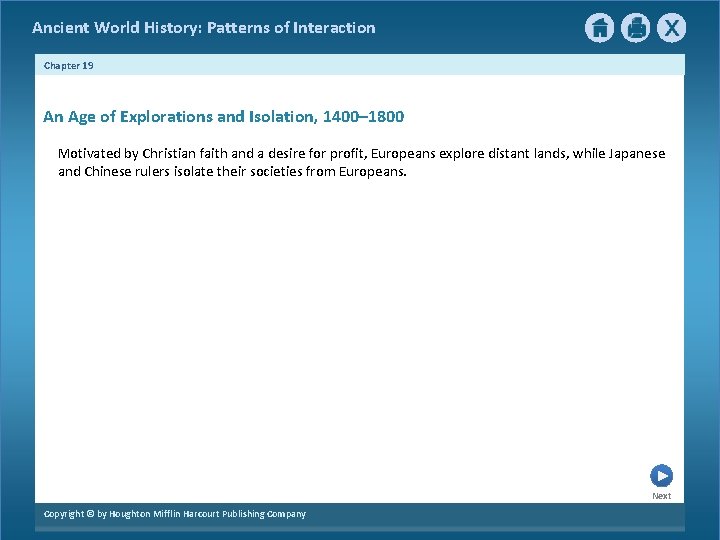 Ancient World History: Patterns of Interaction

X

Chapter 19

An Age of Explorations and Isolation, 1400–1800

Motivated by Christian faith and a desire for profit, Europeans explore distant lands, while Japanese and Chinese rulers isolate their societies from Europeans.

Next

Copyright © by Houghton Mifflin Harcourt Publishing Company